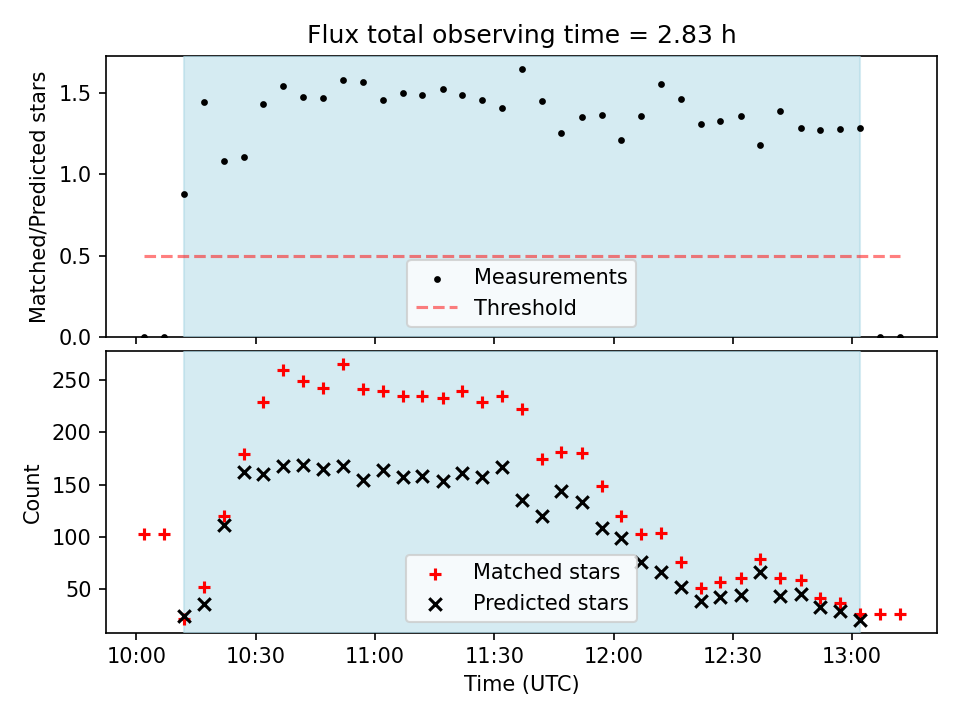 Flux total observing time = 2.83 h

Matched/Predicted stars

1.5
1.0
0.5
0.0

Measurements
Threshold

Count

250
200
150
100
50

Matched stars
Predicted stars

10:00
10:30
11:00
11:30
12:00
12:30
13:00

Time (UTC)